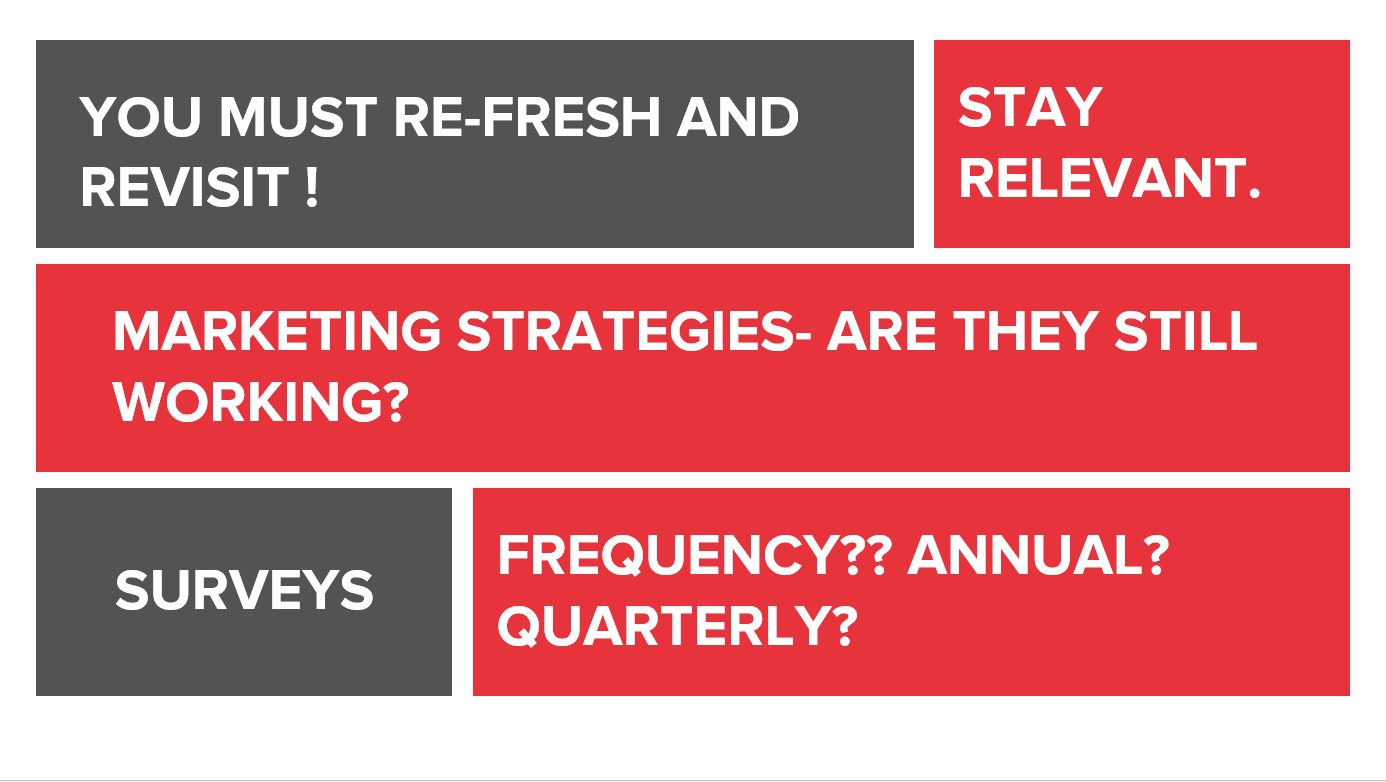 YOU MUST RE-FRESH AND REVISIT !

STAY RELEVANT.

MARKETING STRATEGIES- ARE THEY STILL WORKING?

SURVEYS

FREQUENCY?? ANNUAL? QUARTERLY?